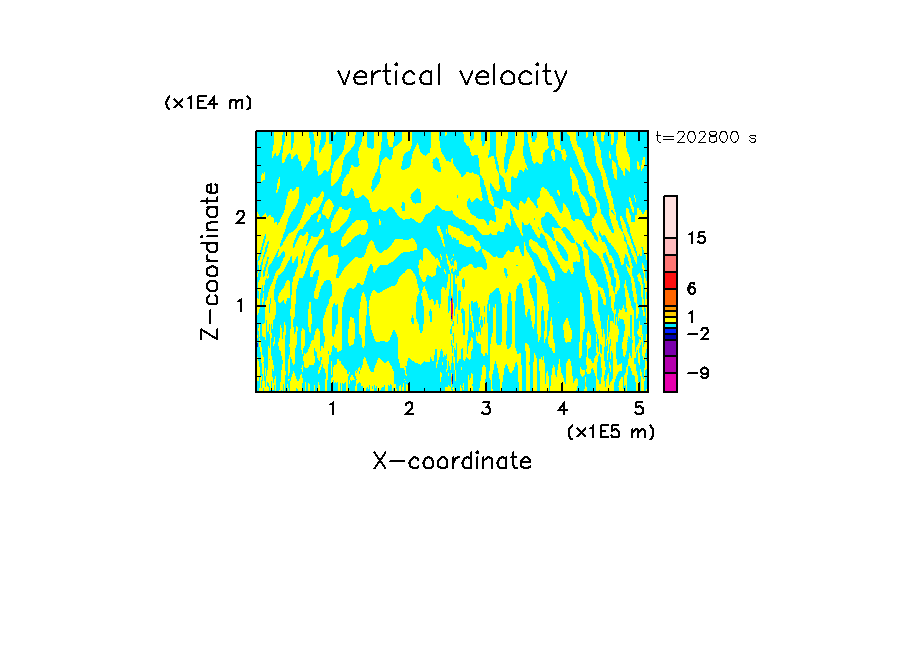 vertical velocity

(x1E4 m)

t=202800 s

Z-coordinate

2

1

15

6

1

−2

−9

1 2 3 4 5

(x1E5 m)

X-coordinate